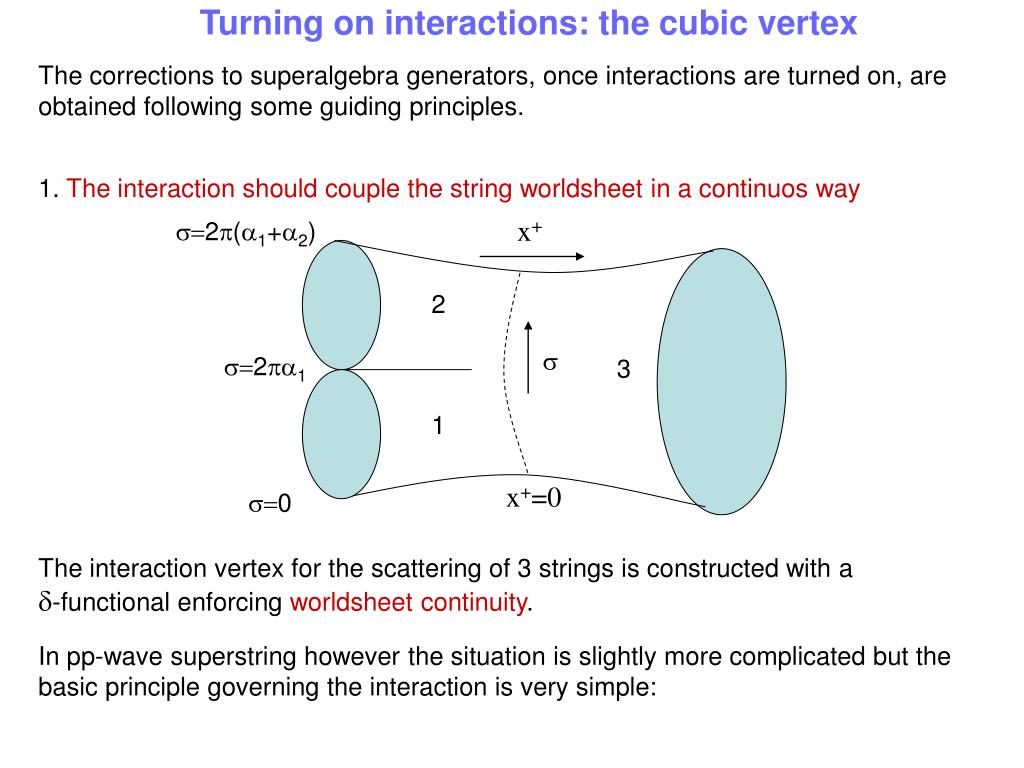 Turning on interactions: the cubic vertex

The corrections to superalgebra generators, once interactions are turned on, are obtained following some guiding principles.

1. The interaction should couple the string worldsheet in a continuos way

$\sigma=2\pi(\alpha_1+\alpha_2)$

$x^+$

2

$\sigma=2\pi\alpha_1$

$\sigma$

3

1

$\sigma=0$

$x^+=0$

The interaction vertex for the scattering of 3 strings is constructed with a $\delta$-functional enforcing worldsheet continuity.

In pp-wave superstring however the situation is slightly more complicated but the basic principle governing the interaction is very simple: